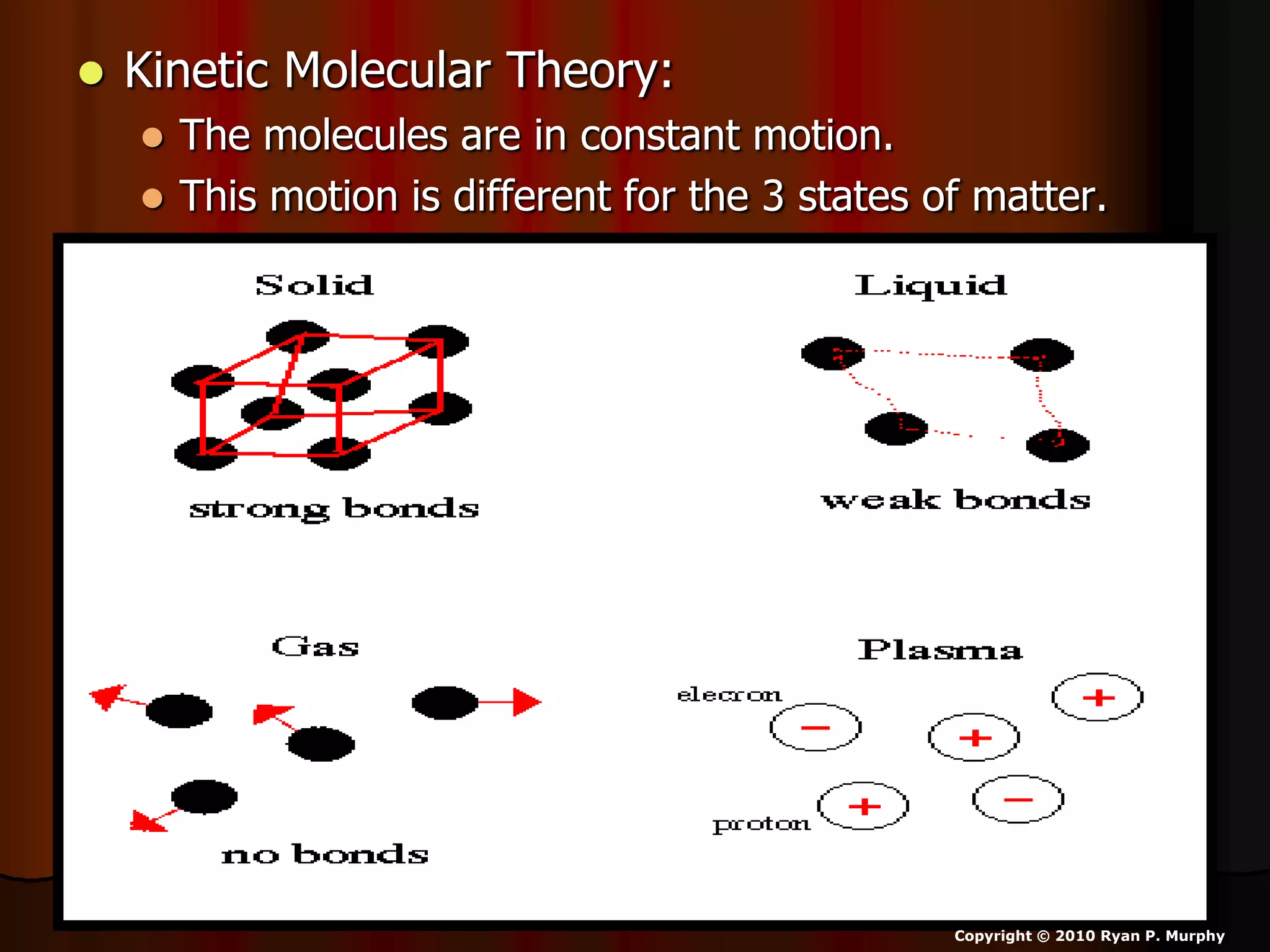 Kinetic Molecular Theory:

The molecules are in constant motion.

This motion is different for the 3 states of matter.

Solid

strong bonds

Liquid

weak bonds

Gas

no bonds

Plasma

elecron

−

+

+

proton

+

−

Copyright © 2010 Ryan P. Murphy